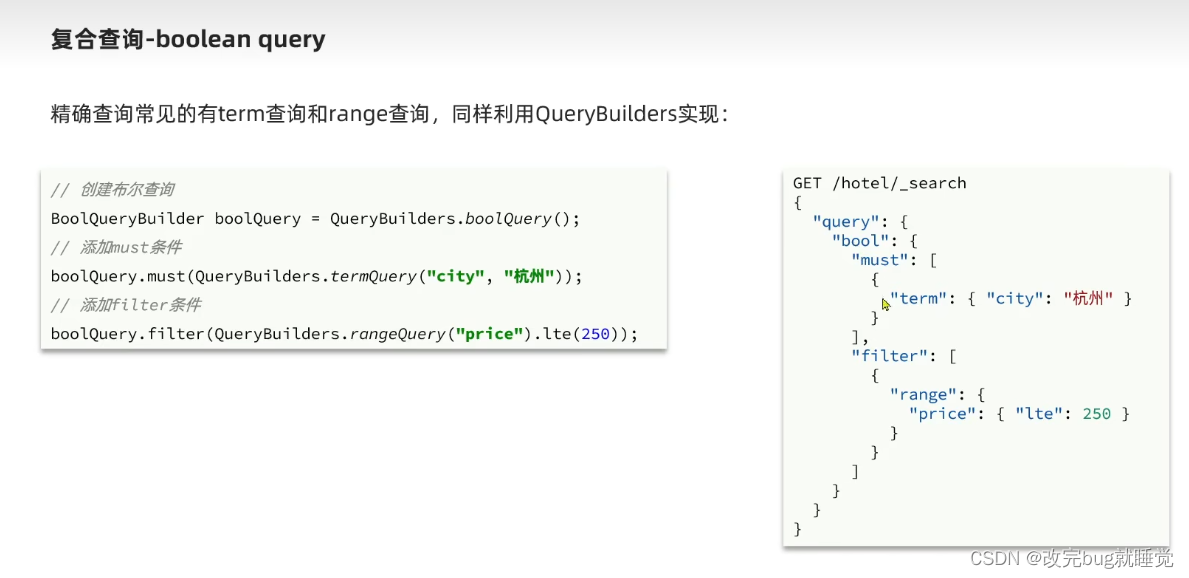 复合查询-boolean query

精确查询常见的有term查询和range查询，同样利用QueryBuilders实现：

// 创建布尔查询
BoolQueryBuilder boolQuery = QueryBuilders.boolQuery();
// 添加must条件
boolQuery.must(QueryBuilders.termQuery("city", "杭州"));
// 添加filter条件
boolQuery.filter(QueryBuilders.rangeQuery("price").lte(250));

GET /hotel/_search
{
  "query": {
    "bool": {
      "must": [
        {
          "term": { "city": "杭州" }
        }
      ],
      "filter": [
        {
          "range": {
            "price": { "lte": 250 }
          }
        }
      ]
    }
  }
}

CSDN @改完bug就睡觉